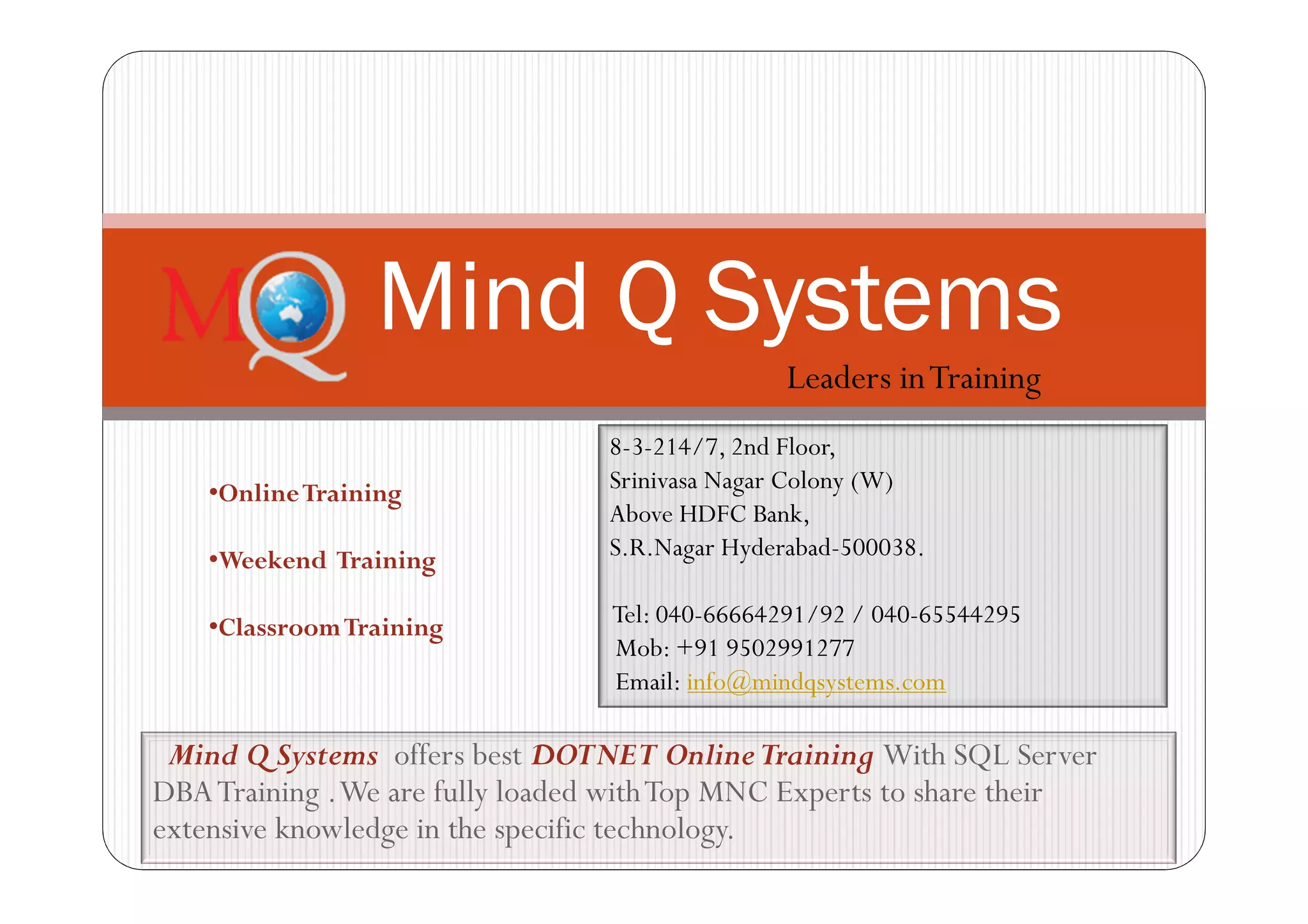 MQ

Mind Q Systems

Leaders in Training

•Online Training

•Weekend Training

•Classroom Training

8-3-214/7, 2nd Floor,
Srinivasa Nagar Colony (W)
Above HDFC Bank,
S.R.Nagar Hyderabad-500038.

Tel: 040-66664291/92 / 040-65544295
Mob: +91 9502991277
Email: info@mindqsystems.com

Mind Q Systems offers best DOTNET Online Training With SQL Server DBA Training . We are fully loaded with Top MNC Experts to share their extensive knowledge in the specific technology.